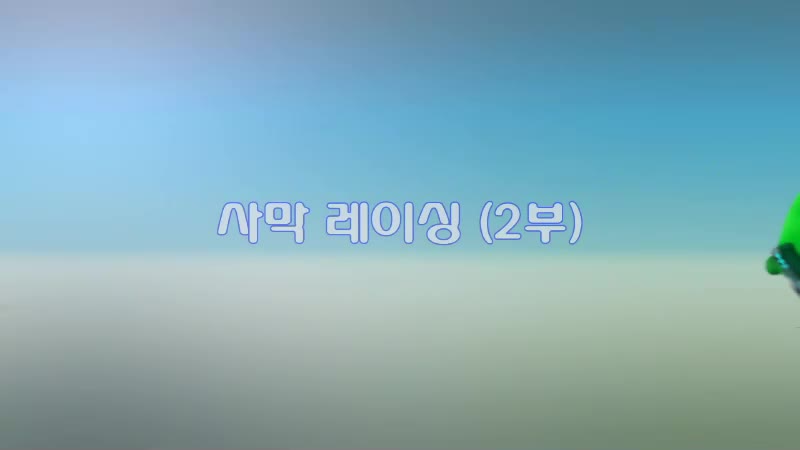 사막 레이싱 (2부)